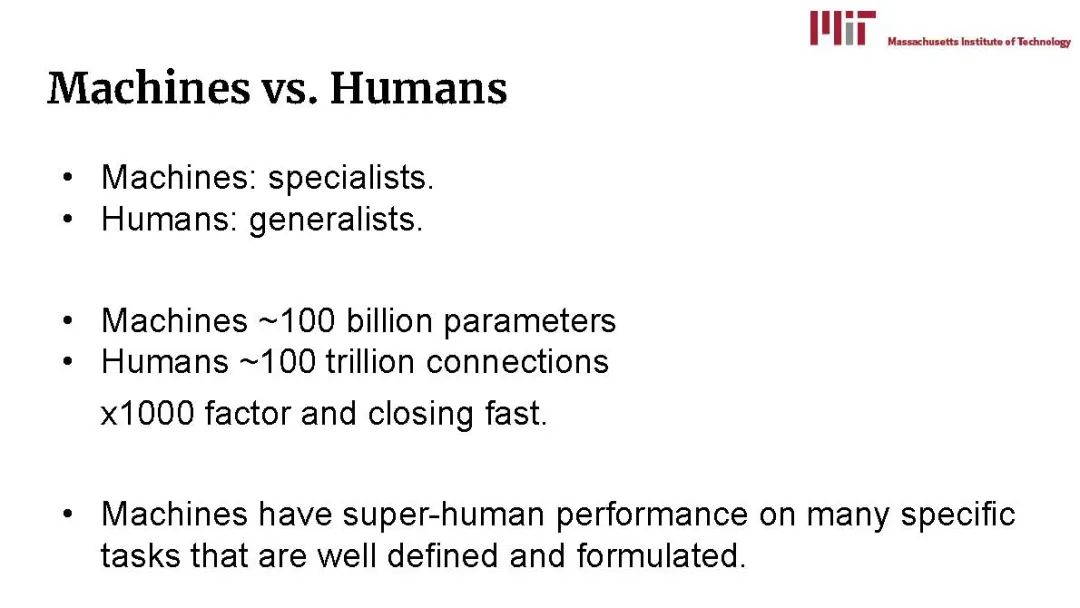 MIT Massachusetts Institute of Technology

Machines vs. Humans

• Machines: specialists.
• Humans: generalists.

• Machines ~100 billion parameters
• Humans ~100 trillion connections
x1000 factor and closing fast.

• Machines have super-human performance on many specific tasks that are well defined and formulated.